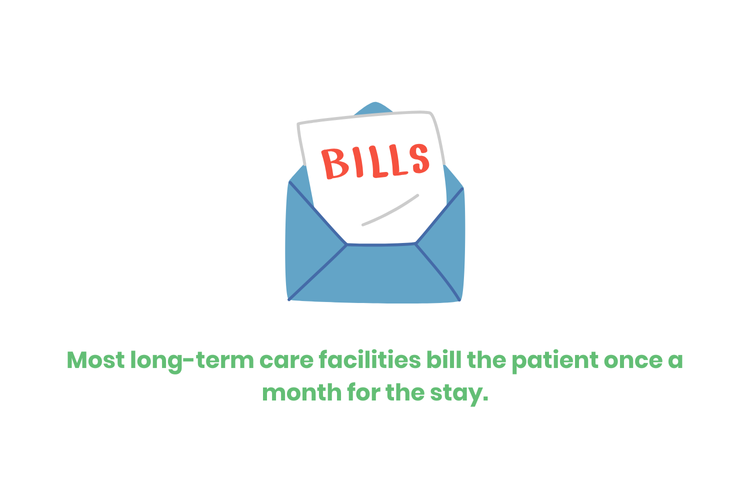 BILLS

Most long-term care facilities bill the patient once a month for the stay.